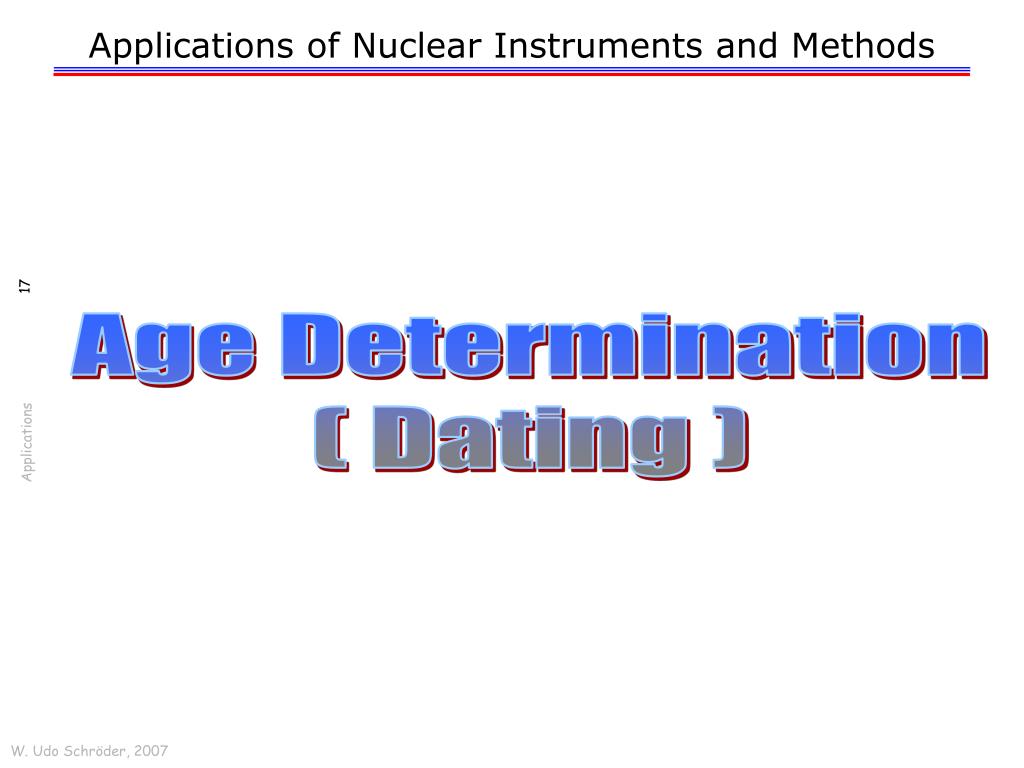 Applications of Nuclear Instruments and Methods

17

Applications

Age Determination
( Dating )

W. Udo Schröder, 2007